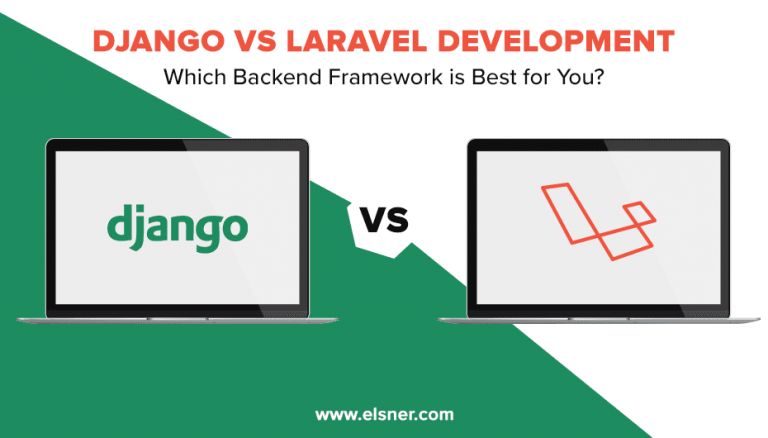 DJANGO VS LARAVEL DEVELOPMENT
Which Backend Framework is Best for You?

django

VS

www.elsner.com